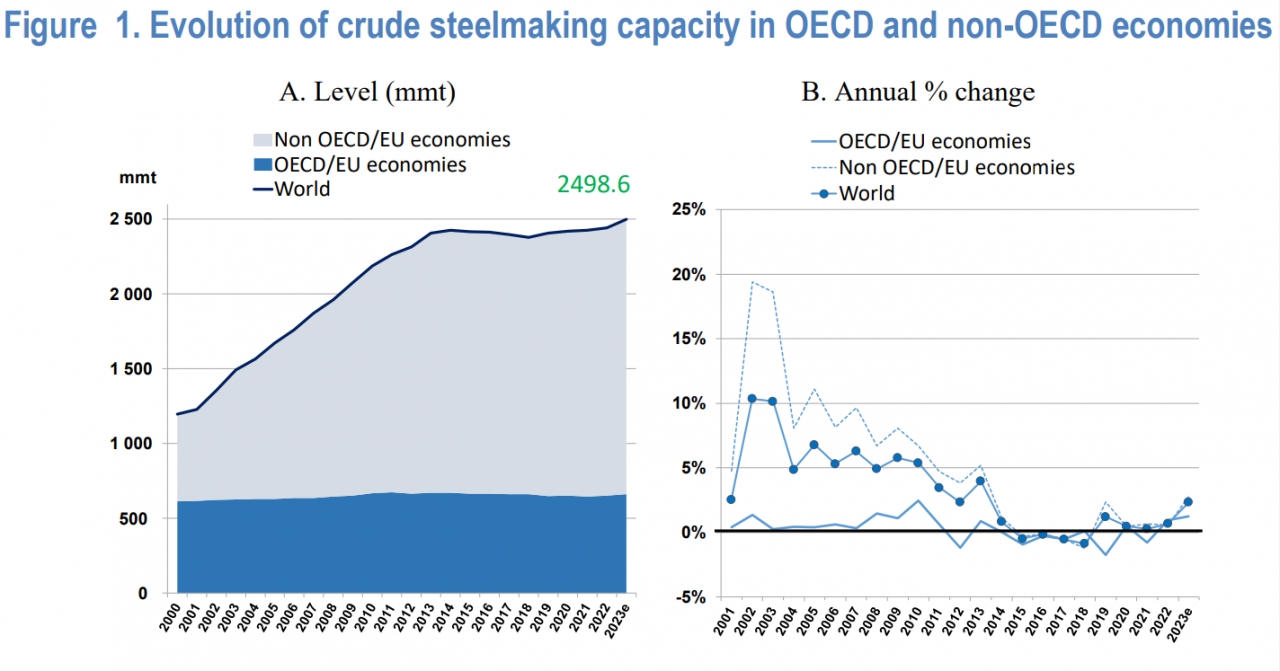 Figure 1. Evolution of crude steelmaking capacity in OECD and non-OECD economies

A. Level (mmt)

Non OECD/EU economies
OECD/EU economies
World

mmt

2498.6

2 500
2 000
1 500
1 000
500
0

2000 2001 2002 2003 2004 2005 2006 2007 2008 2009 2010 2011 2012 2013 2014 2015 2016 2017 2018 2019 2020 2021 2022 2023e

B. Annual % change

OECD/EU economies
Non OECD/EU economies
World

25%
20%
15%
10%
5%
0%
-5%

2001 2002 2003 2004 2005 2006 2007 2008 2009 2010 2011 2012 2013 2014 2015 2016 2017 2018 2019 2020 2021 2022 2023e